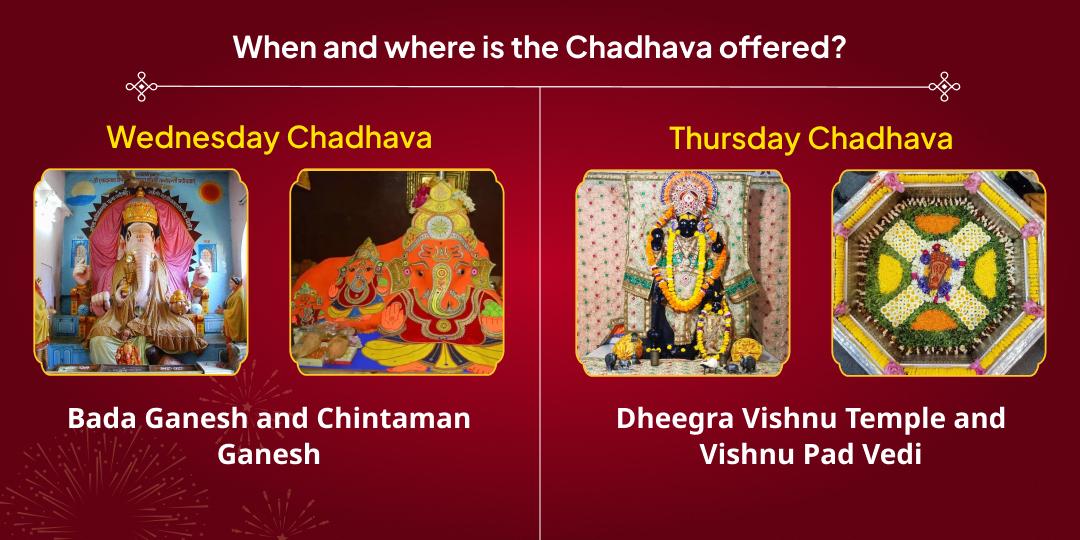 When and where is the Chadhava offered?

Wednesday Chadhava

Bada Ganesh and Chintaman Ganesh

Thursday Chadhava

Dheegra Vishnu Temple and Vishnu Pad Vedi